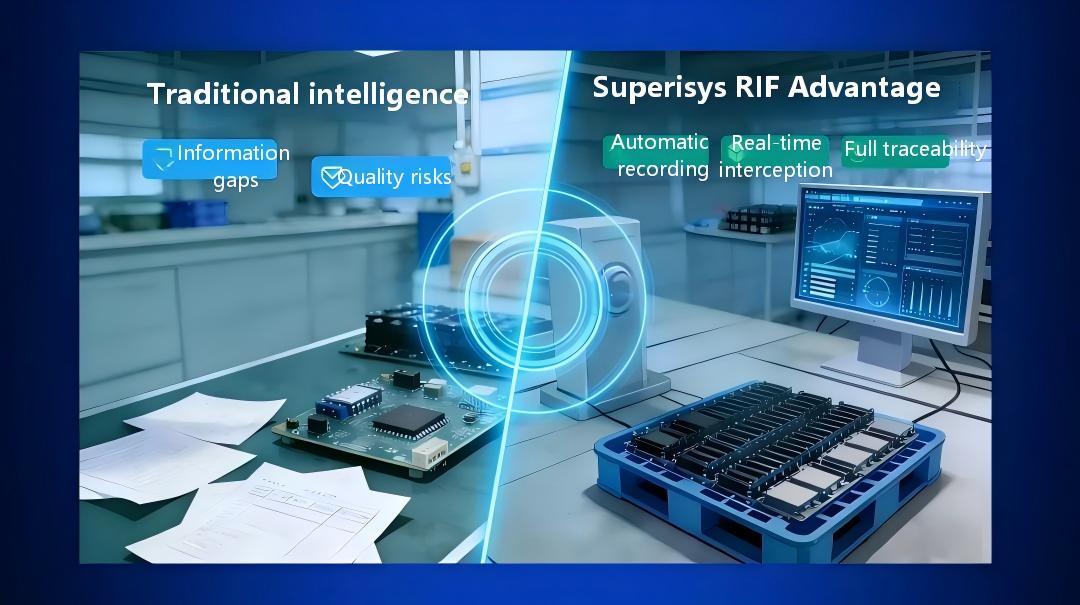 Traditional intelligence

Information gaps

Quality risks

Superisys RIF Advantage

Automatic recording

Real-time interception

Full traceability